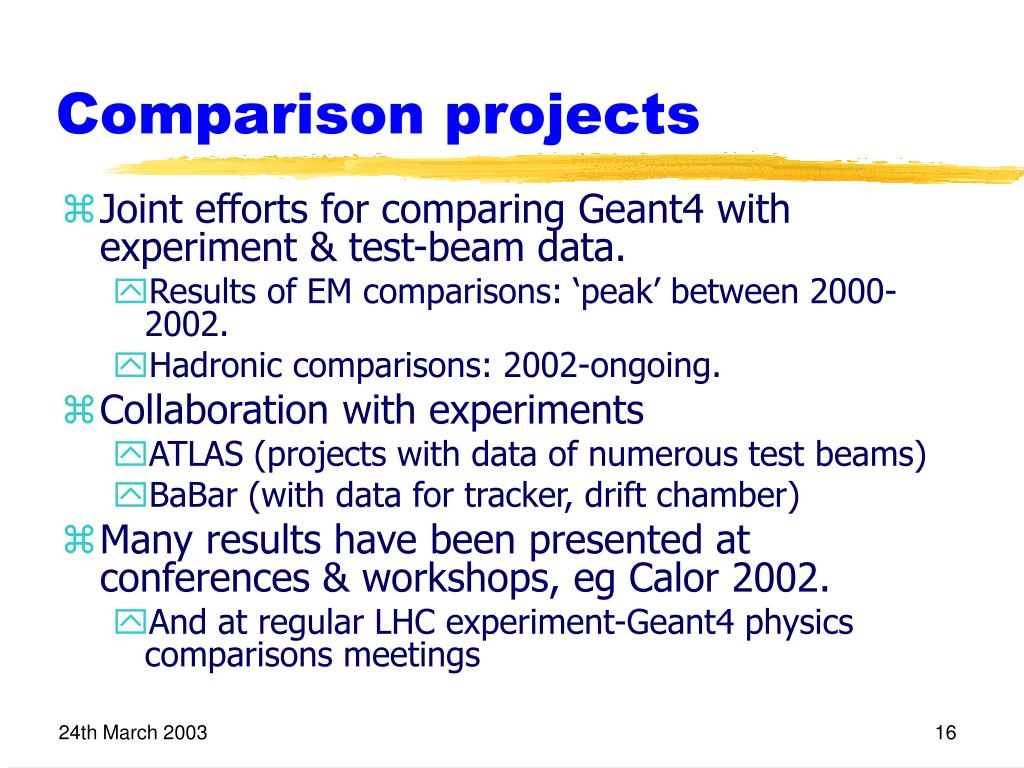 Comparison projects

Joint efforts for comparing Geant4 with experiment & test-beam data.

Results of EM comparisons: ‘peak’ between 2000-2002.

Hadronic comparisons: 2002-ongoing.

Collaboration with experiments

ATLAS (projects with data of numerous test beams)

BaBar (with data for tracker, drift chamber)

Many results have been presented at conferences & workshops, eg Calor 2002.

And at regular LHC experiment-Geant4 physics comparisons meetings

24th March 2003

16